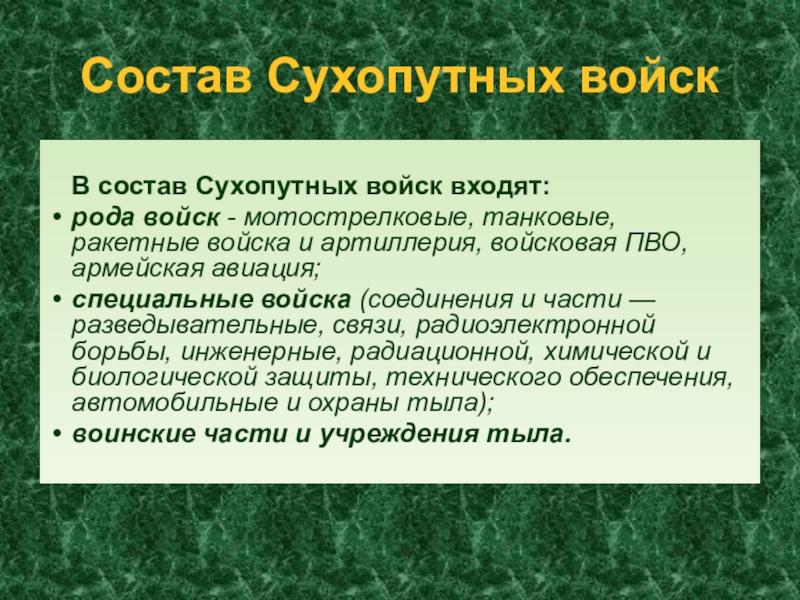 Состав Сухопутных войск

В состав Сухопутных войск входят:

• рода войск - мотострелковые, танковые, ракетные войска и артиллерия, войсковая ПВО, армейская авиация;

• специальные войска (соединения и части — разведывательные, связи, радиоэлектронной борьбы, инженерные, радиационной, химической и биологической защиты, технического обеспечения, автомобильные и охраны тыла);

• воинские части и учреждения тыла.